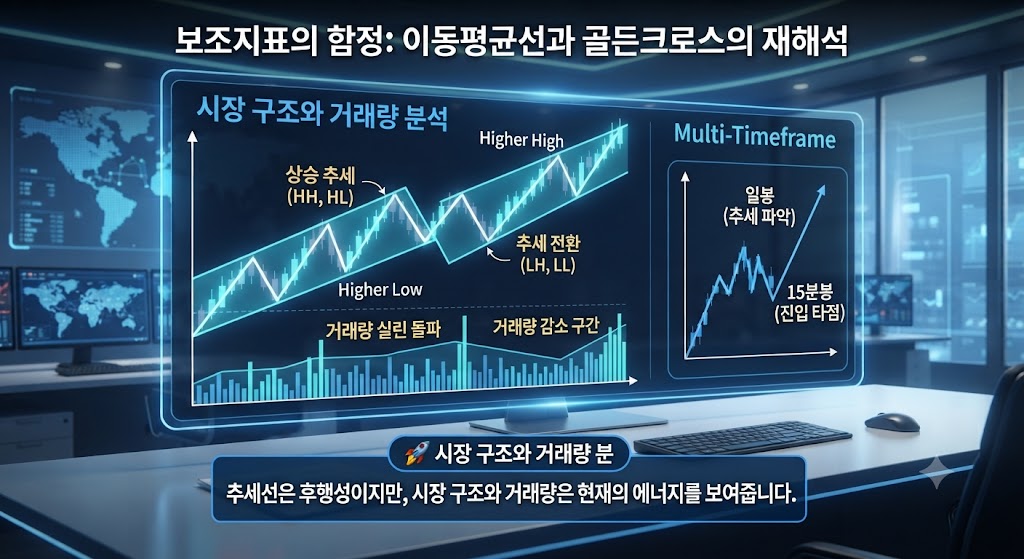 보조지표의 함정: 이동평균선과 골든크로스의 재해석

시장 구조와 거래량 분석

Higher High

상승 추세
(HH, HL)

추세 전환
(LH, LL)

Higher Low

거래량 실린 돌파

거래량 감소 구간

Multi-Timeframe

일봉
(추세 파악)

15분봉
(진입 타점)

🚀 시장 구조와 거래량 분

추세선은 후행성이지만, 시장 구조와 거래량은 현재의 에너지를 보여줍니다.